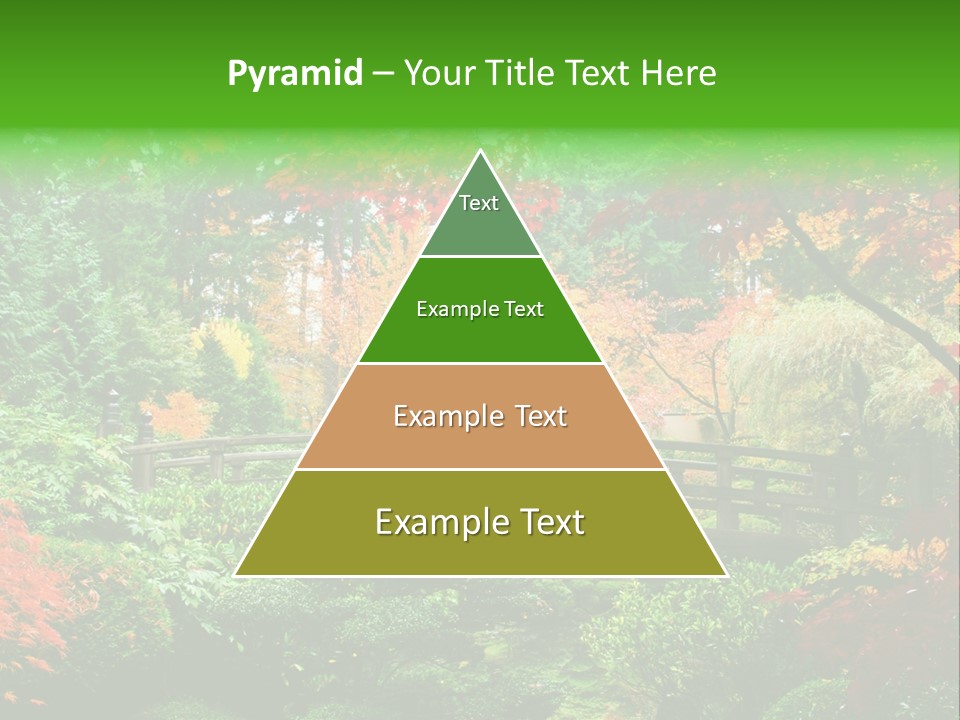 Pyramid – Your Title Text Here

Text

Example Text

Example Text

Example Text